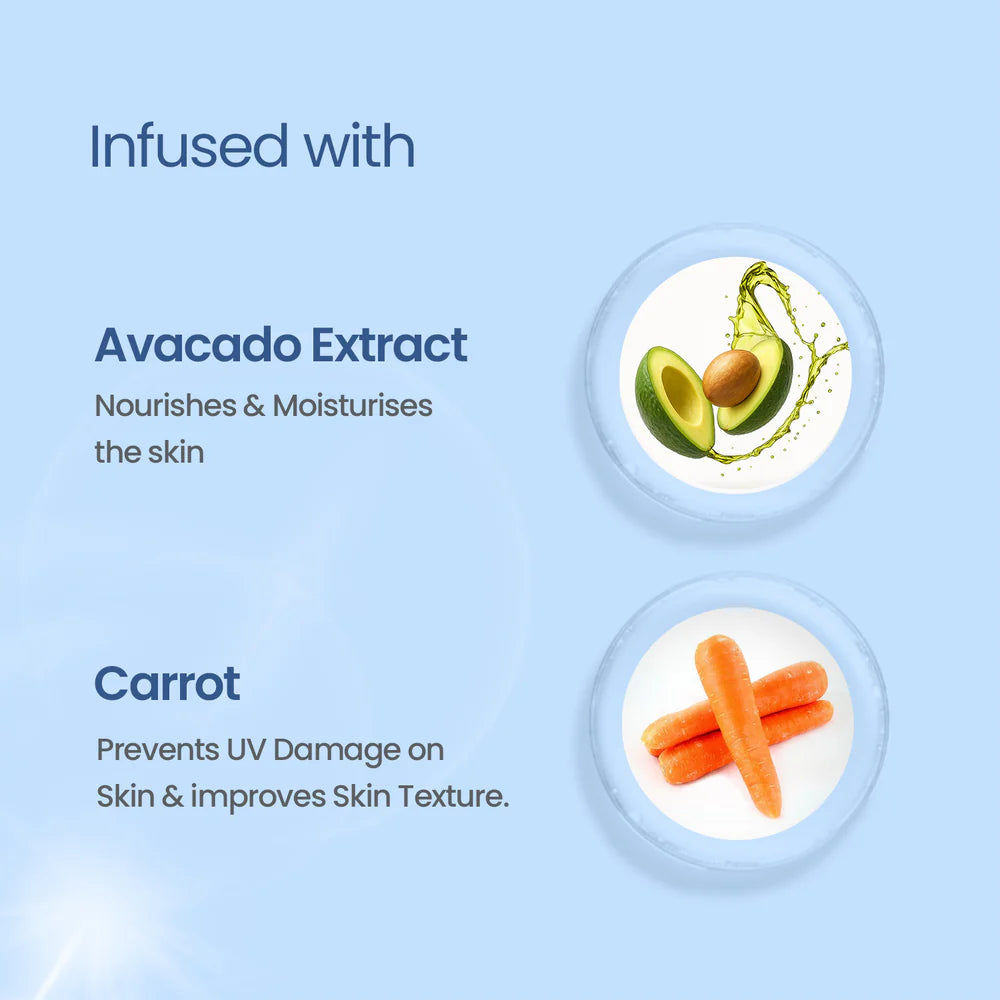 Infused with

Avacado Extract
Nourishes & Moisturises the skin

Carrot
Prevents UV Damage on Skin & improves Skin Texture.